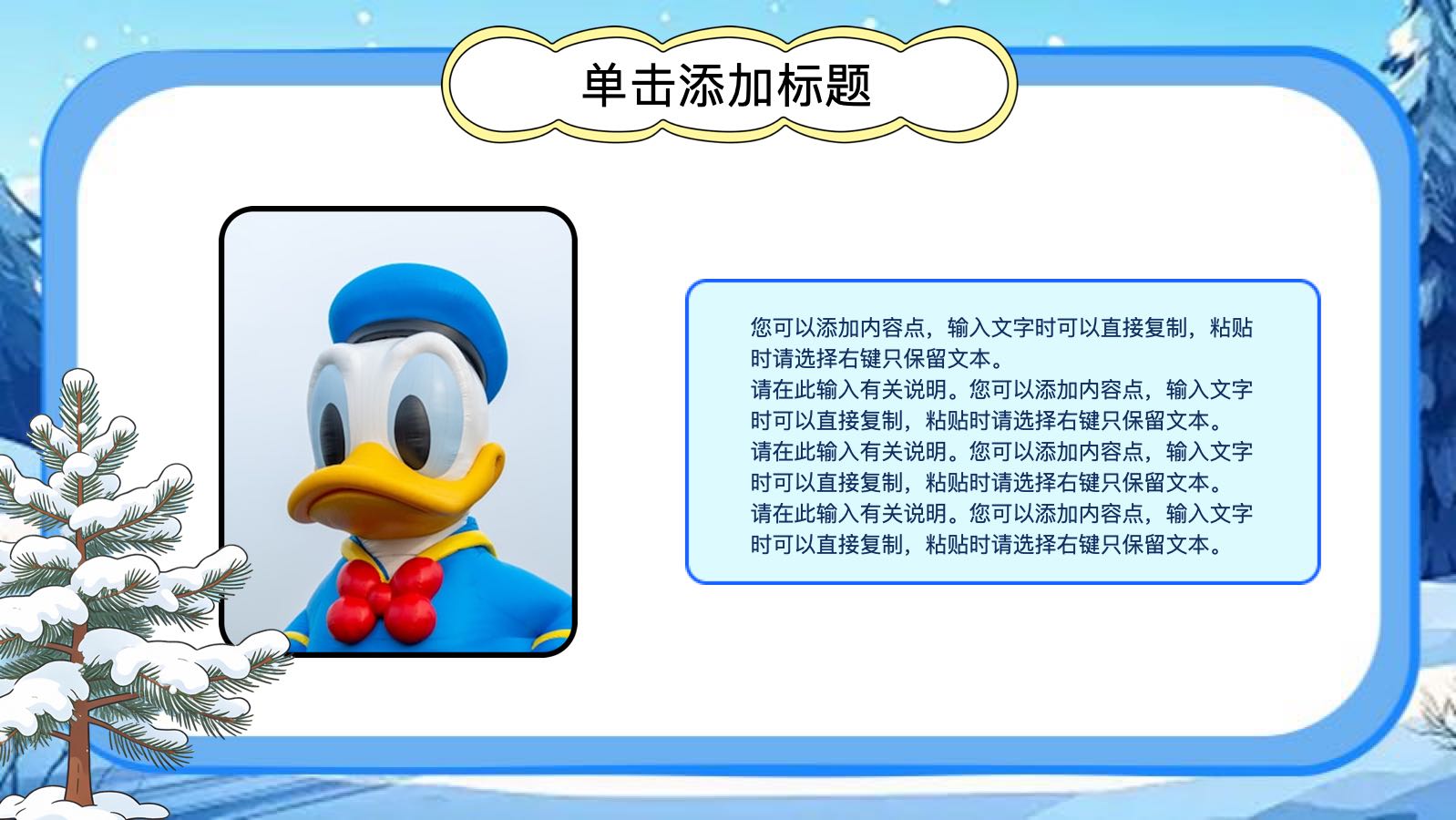 单击添加标题

您可以添加内容点，输入文字时可以直接复制，粘贴时请选择右键只保留文本。
请在此输入有关说明。您可以添加内容点，输入文字时可以直接复制，粘贴时请选择右键只保留文本。
请在此输入有关说明。您可以添加内容点，输入文字时可以直接复制，粘贴时请选择右键只保留文本。
请在此输入有关说明。您可以添加内容点，输入文字时可以直接复制，粘贴时请选择右键只保留文本。